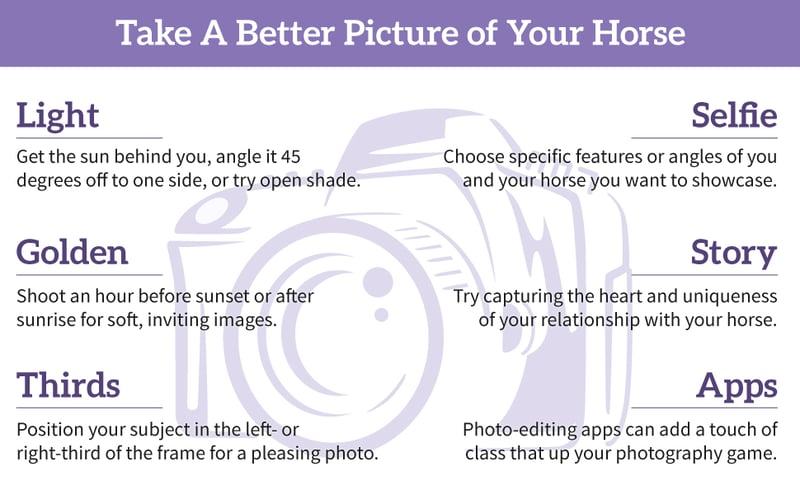 Take A Better Picture of Your Horse

Light

Get the sun behind you, angle it 45 degrees off to one side, or try open shade.

Golden

Shoot an hour before sunset or after sunrise for soft, inviting images.

Thirds

Position your subject in the left- or right-third of the frame for a pleasing photo.

Selfie

Choose specific features or angles of you and your horse you want to showcase.

Story

Try capturing the heart and uniqueness of your relationship with your horse.

Apps

Photo-editing apps can add a touch of class that up your photography game.